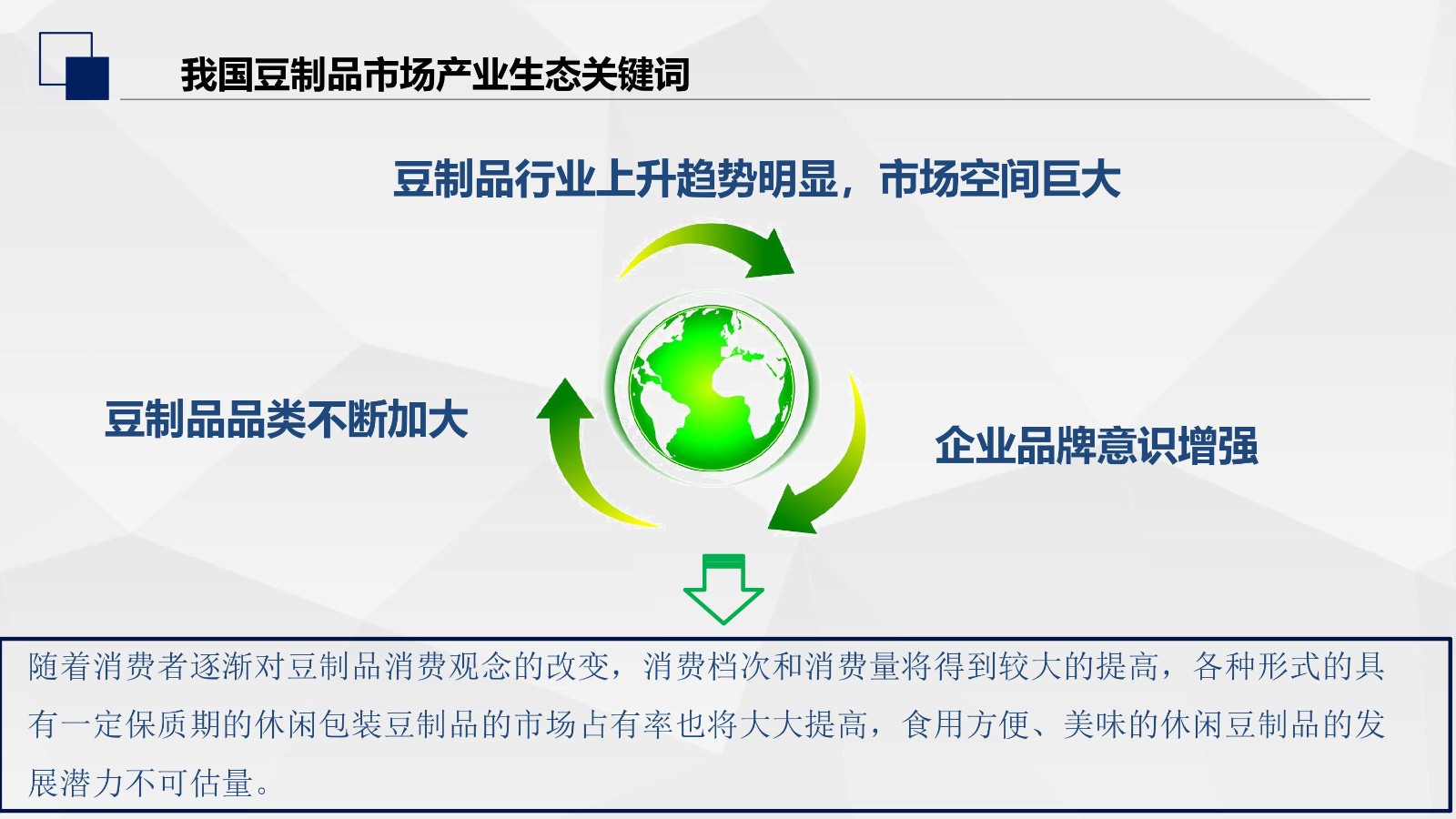 我国豆制品市场产业生态关键词

豆制品行业上升趋势明显，市场空间巨大

豆制品品类不断加大

企业品牌意识增强

随着消费者逐渐对豆制品消费观念的改变，消费档次和消费量将得到较大的提高，各种形式的具有一定保质期的休闲包装豆制品的市场占有率也将大大提高，食用方便、美味的休闲豆制品的发展潜力不可估量。